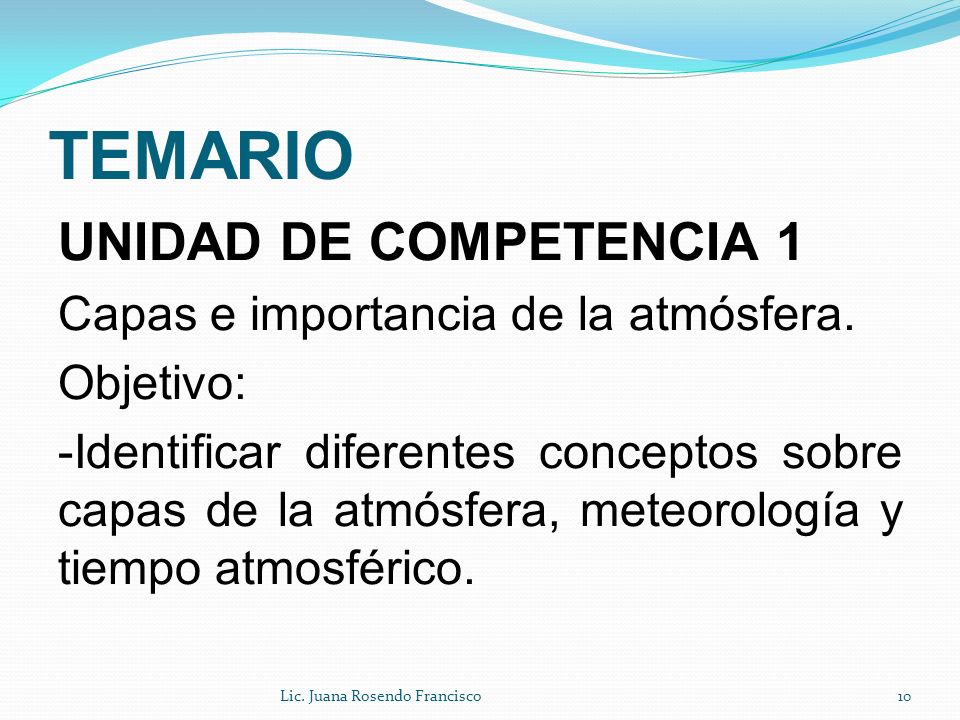 TEMARIO

UNIDAD DE COMPETENCIA 1

Capas e importancia de la atmósfera.

Objetivo:

-Identificar diferentes conceptos sobre capas de la atmósfera, meteorología y tiempo atmosférico.

Lic. Juana Rosendo Francisco

10